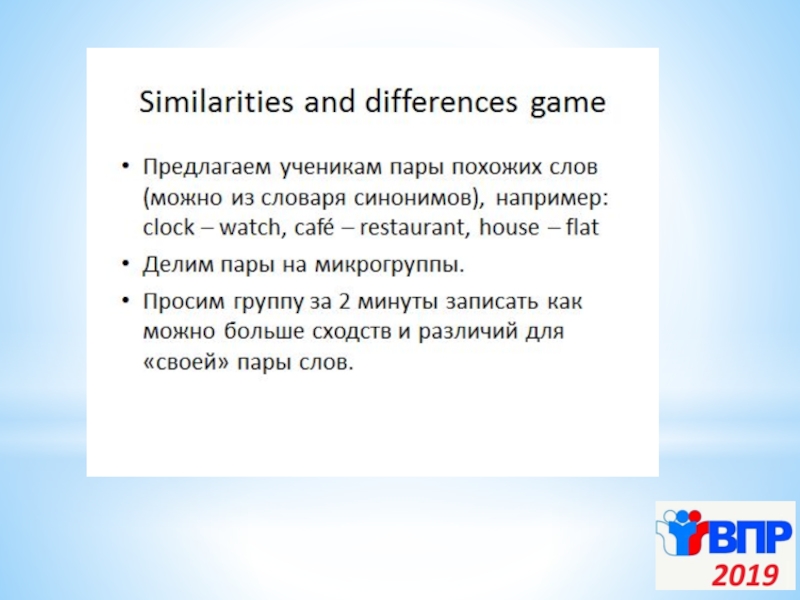 Similarities and differences game

• Предлагаем ученикам пары похожих слов (можно из словаря синонимов), например: clock – watch, café – restaurant, house – flat

• Делим пары на микрогруппы.

• Просим группу за 2 минуты записать как можно больше сходств и различий для «своей» пары слов.

ВПР
2019